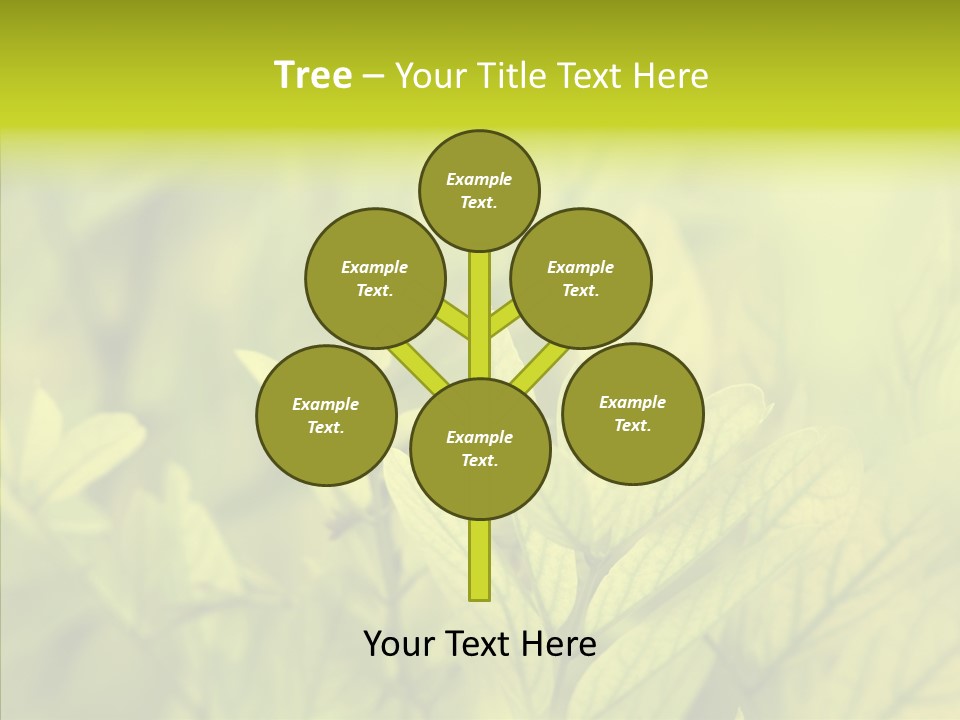 Tree – Your Title Text Here

Example Text.

Example Text.

Example Text.

Example Text.

Example Text.

Example Text.

Your Text Here